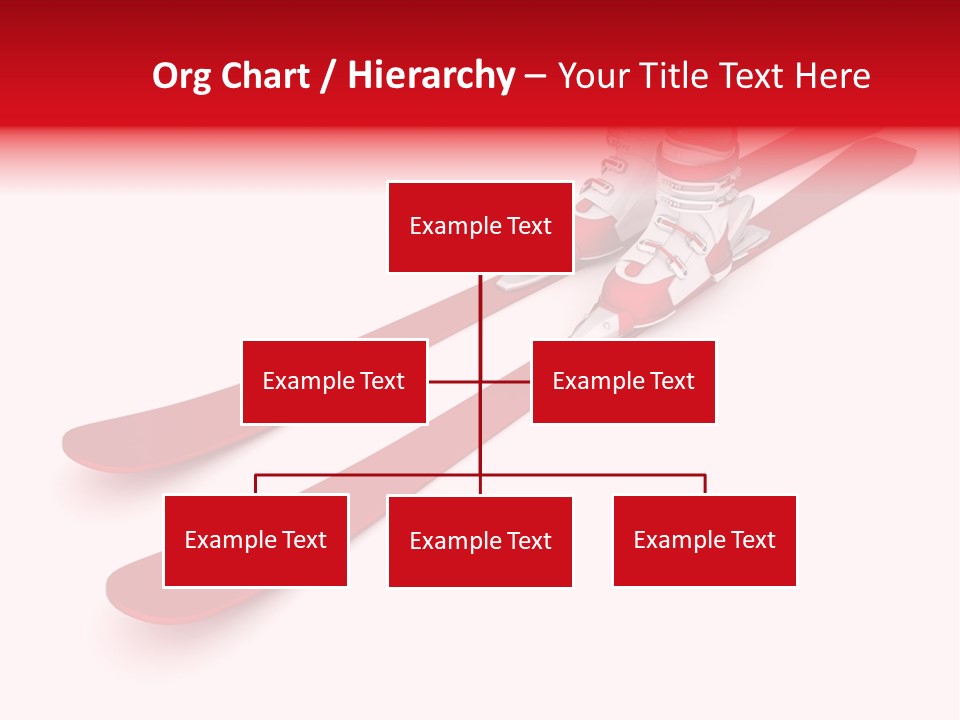 Org Chart / Hierarchy – Your Title Text Here

Example Text

Example Text

Example Text

Example Text

Example Text

Example Text